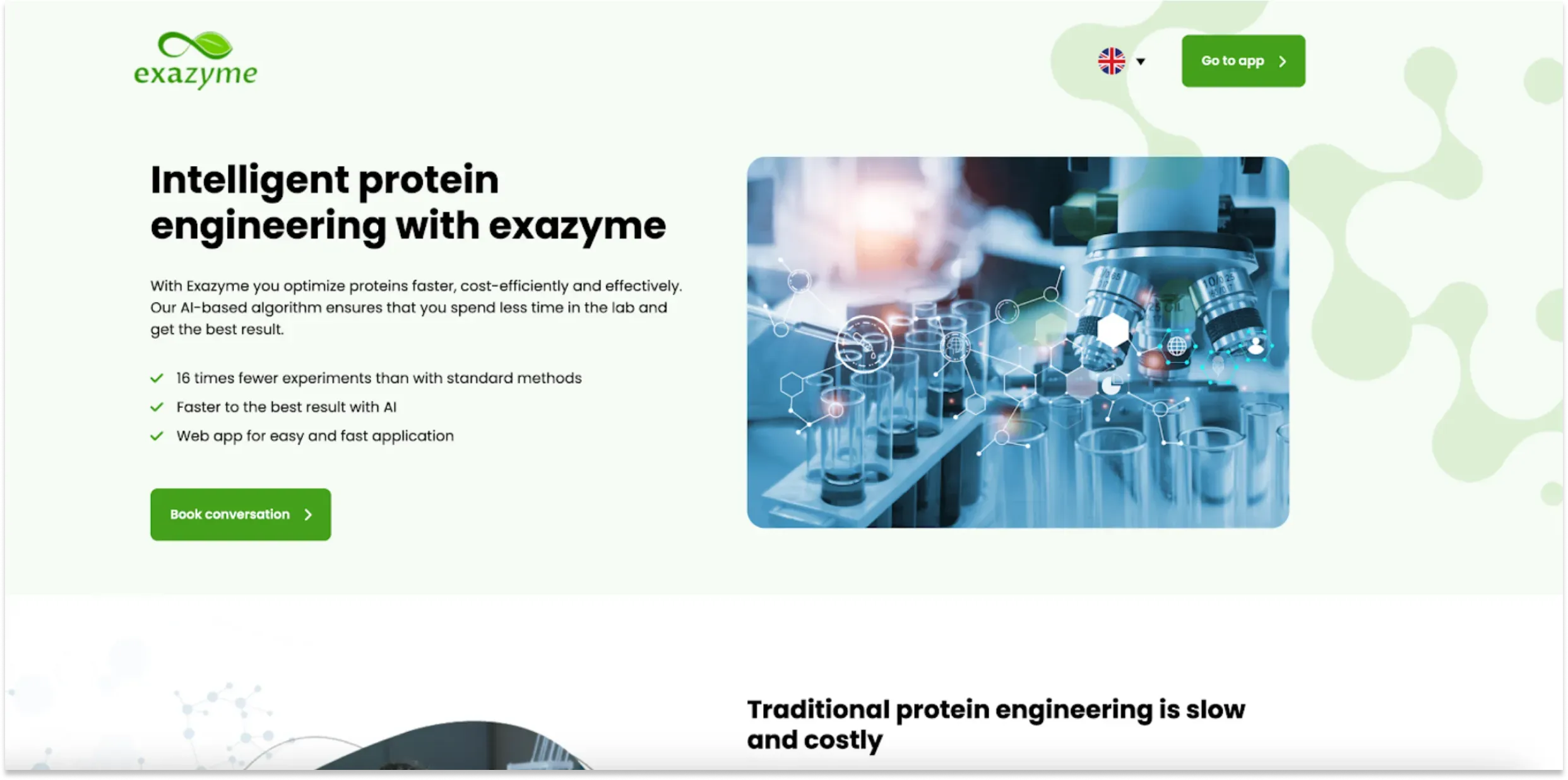 exazyme

Go to app

Intelligent protein engineering with exazyme

With Exazyme you optimize proteins faster, cost-efficiently and effectively. Our AI-based algorithm ensures that you spend less time in the lab and get the best result.

16 times fewer experiments than with standard methods
Faster to the best result with AI
Web app for easy and fast application

Book conversation

Traditional protein engineering is slow and costly